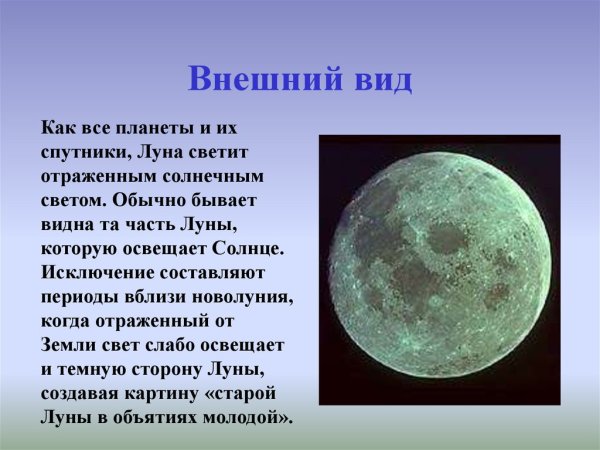 Внешний вид

Как все планеты и их спутники, Луна светит отраженным солнечным светом. Обычно бывает видна та часть Луны, которую освещает Солнце. Исключение составляют периоды вблизи новолуния, когда отраженный от Земли свет слабо освещает и темную сторону Луны, создавая картину «старой Луны в объятиях молодой».